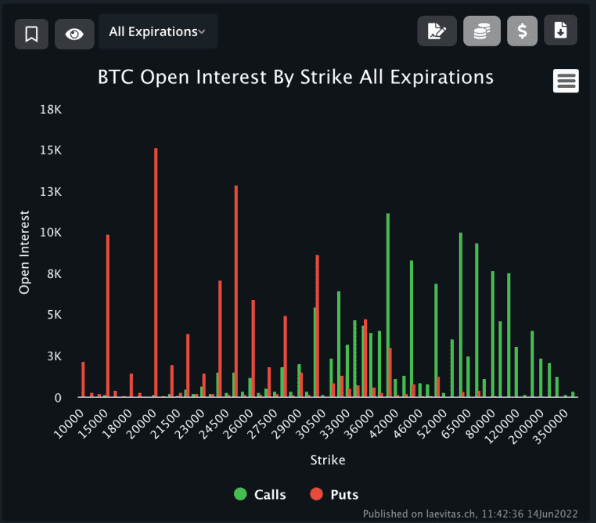 All Expirations

BTC Open Interest By Strike All Expirations

18K
15K
13K
10K
8K
5K
3K
0

Open Interest

10000
15000
18000
20000
21500
23000
24500
26000
27500
29000
30500
33000
36000
42000
46000
52000
65000
80000
120000
200000
350000

Strike

Calls Puts

Published on laevitas.ch, 11:42:36 14Jun2022